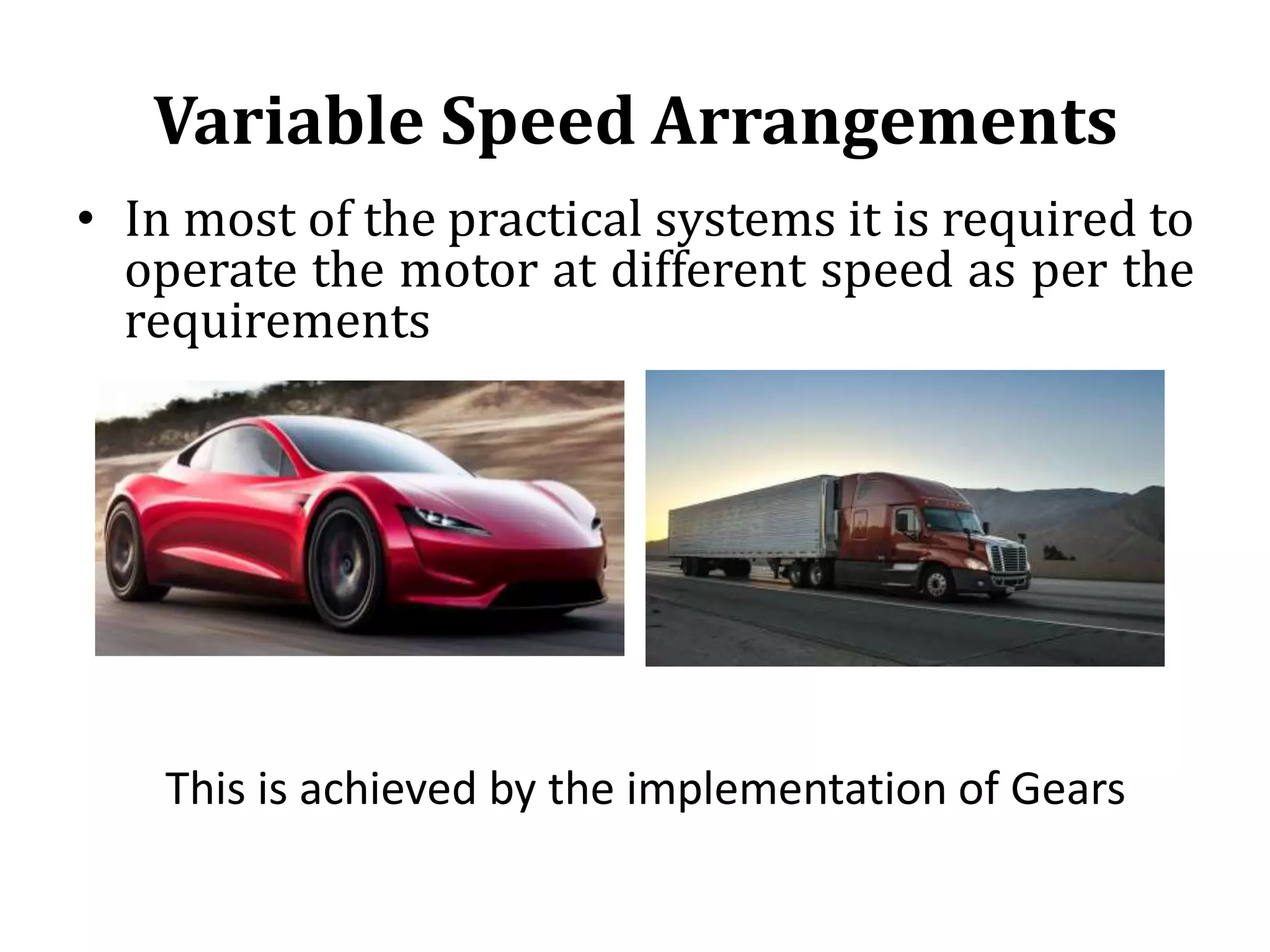 Variable Speed Arrangements

• In most of the practical systems it is required to operate the motor at different speed as per the requirements

This is achieved by the implementation of Gears